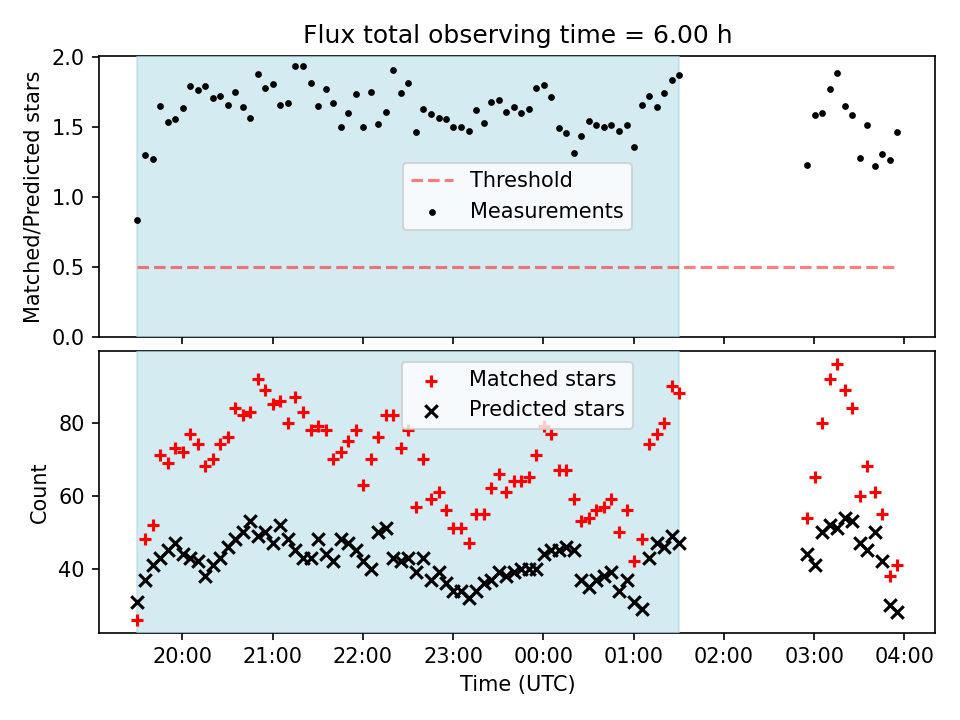 Flux total observing time = 6.00 h

Matched/Predicted stars

2.0
1.5
1.0
0.5
0.0

Threshold
Measurements

Count

80
60
40

Matched stars
Predicted stars

20:00 21:00 22:00 23:00 00:00 01:00 02:00 03:00 04:00

Time (UTC)